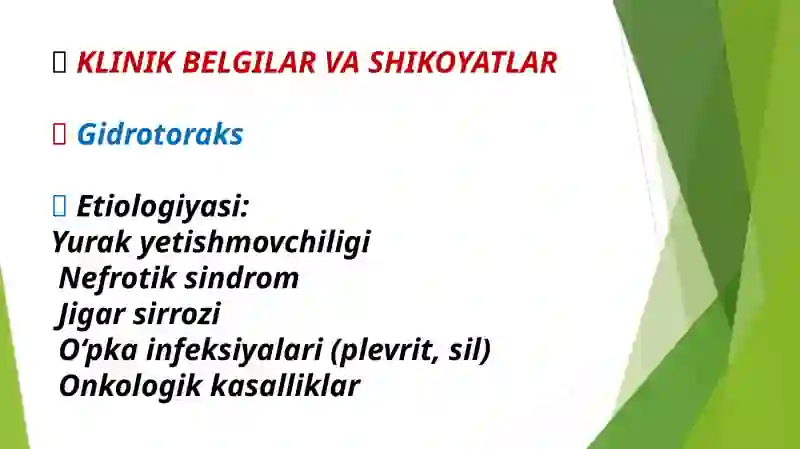 KLINIK BELGILAR VA SHIKOYATLAR

Gidrotoraks

Etiologiyasi:
Yurak yetishmovchiligi
Nefrotik sindrom
Jigar sirrozi
O‘pka infeksiyalari (plevrit, sil)
Onkologik kasalliklar